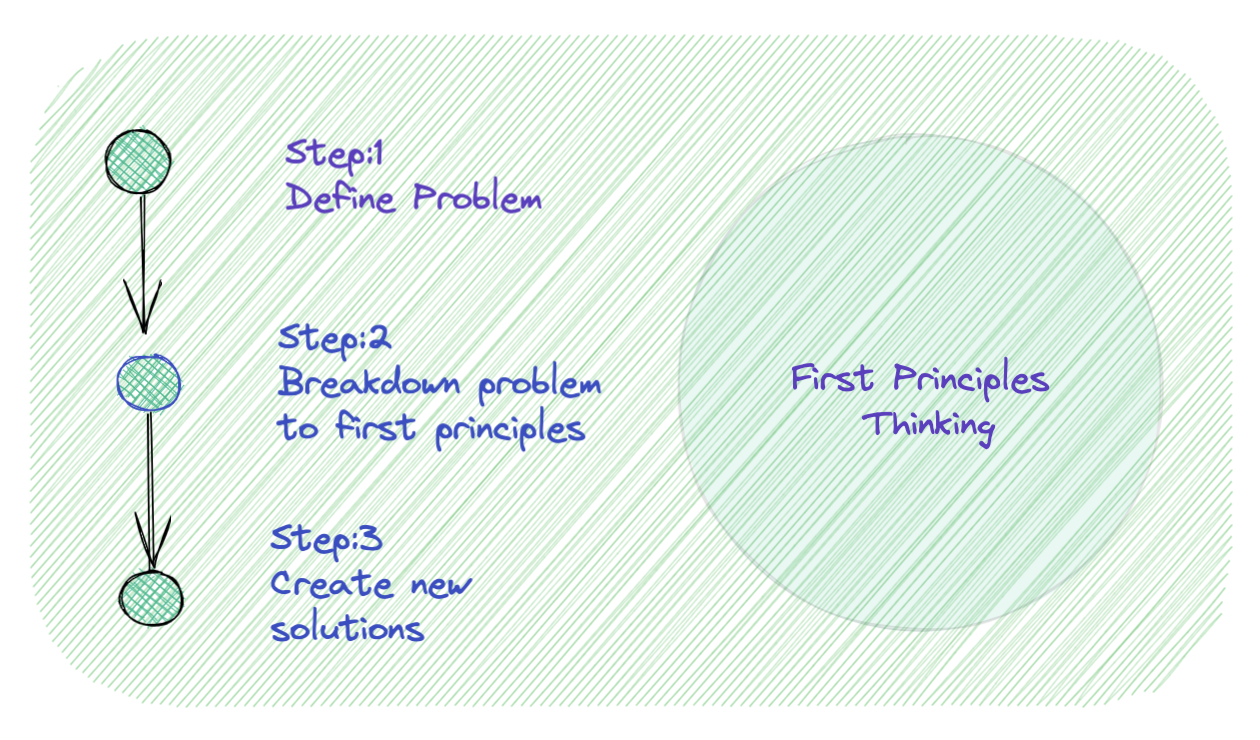 Step:1
Define Problem

Step:2
Breakdown problem to first principles

Step:3
Create new solutions

First Principles Thinking